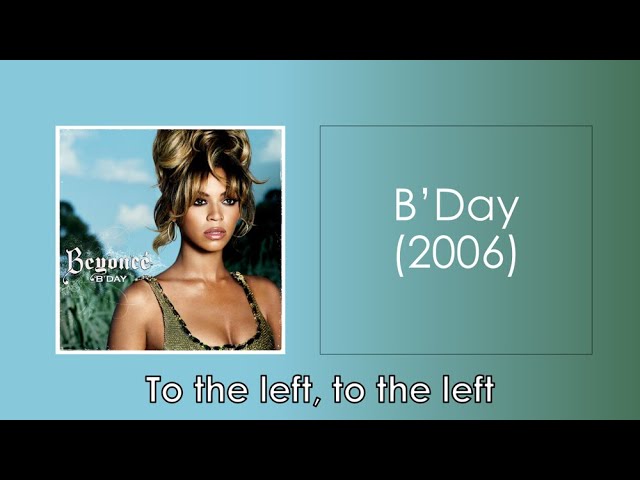 Beyoncé
B'DAY

B'Day
(2006)

To the left, to the left